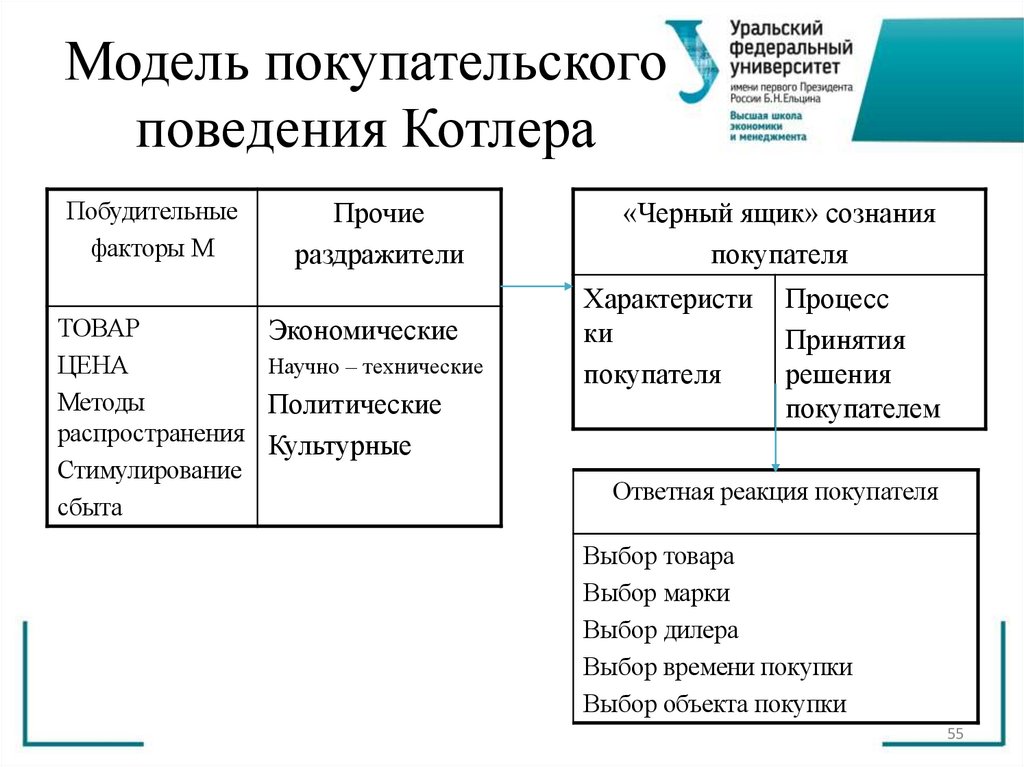 Модель покупательского поведения Котлера

Уральский федеральный университет имени первого Президента России Б.Н.Ельцина
Высшая школа экономики и менеджмента

| Побудительные факторы М | Прочие раздражители |
|---|---|
| ТОВАР ЦЕНА Методы распространения Стимулирование сбыта | Экономические Научно – технические Политические Культурные |

| «Черный ящик» сознания покупателя | |
|---|---|
| Характеристики покупателя | Процесс Принятия решения покупателем |

| Ответная реакция покупателя |
|---|
| Выбор товара Выбор марки Выбор дилера Выбор времени покупки Выбор объекта покупки |

55